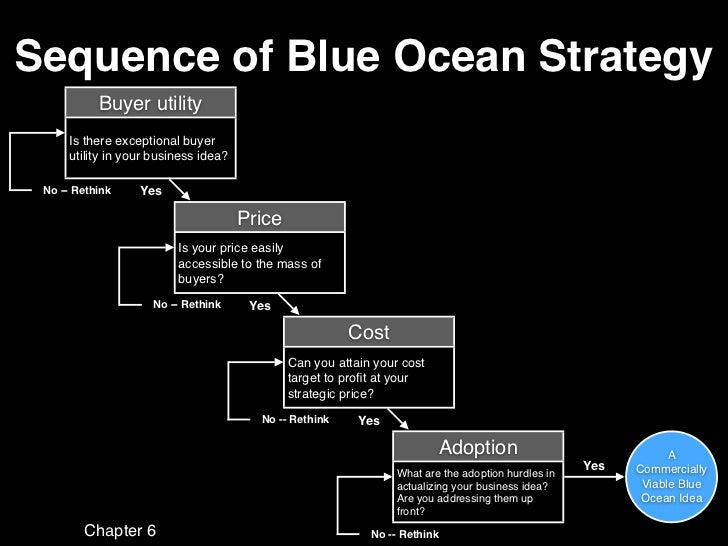 Sequence of Blue Ocean Strategy

Buyer utility

Is there exceptional buyer utility in your business idea?

No – Rethink

Yes

Price

Is your price easily accessible to the mass of buyers?

No – Rethink

Yes

Cost

Can you attain your cost target to profit at your strategic price?

No -- Rethink

Yes

Adoption

What are the adoption hurdles in actualizing your business idea? Are you addressing them up front?

No -- Rethink

Yes

A Commercially Viable Blue Ocean Idea

Chapter 6